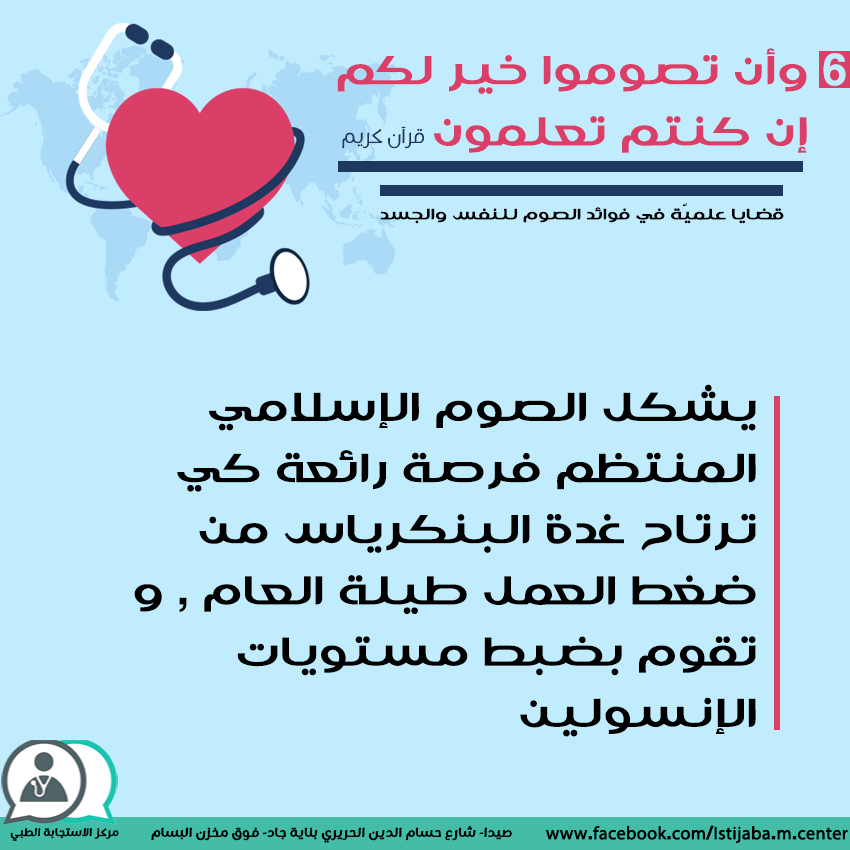 6 وأن تصوموا خير لكم
إن كنتم تعلمون قرآن كريم

قضايا علميّة في فوائد الصوم للنفس والجسد

يشكل الصوم الإسلامي المنتظم فرصة رائعة كي ترتاح غدة البنكرياس من ضغط العمل طيلة العام , و تقوم بضبط مستويات الإنسولين

مركز الاستجابة الطبي

صيدا- شارع حسام الدين الحريري بناية جاد- فوق مخزن البسام

www.facebook.com/Istijaba.m.center